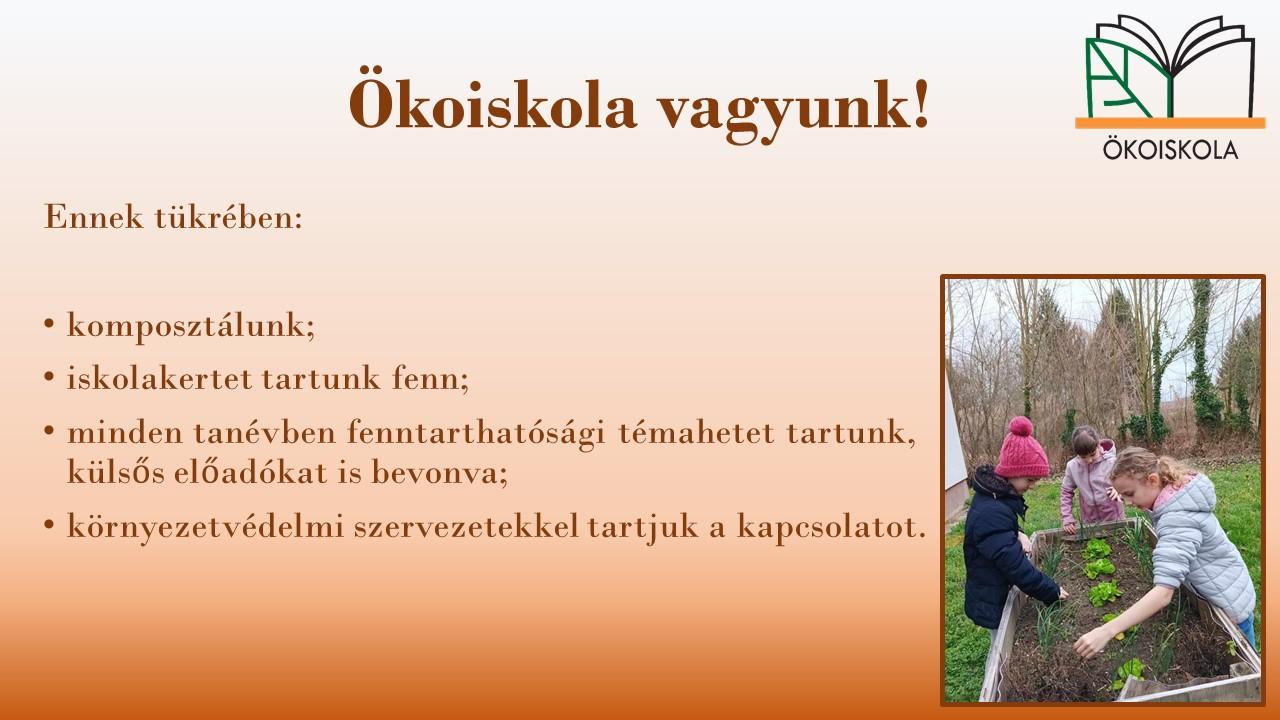 Ökoiskola vagyunk!

ÖKOISKOLA

Ennek tükrében:

• komposztálunk;
• iskolakertet tartunk fenn;
• minden tanévben fenntarthatósági témahetet tartunk, külsős előadókat is bevonva;
• környezetvédelmi szervezetekkel tartjuk a kapcsolatot.